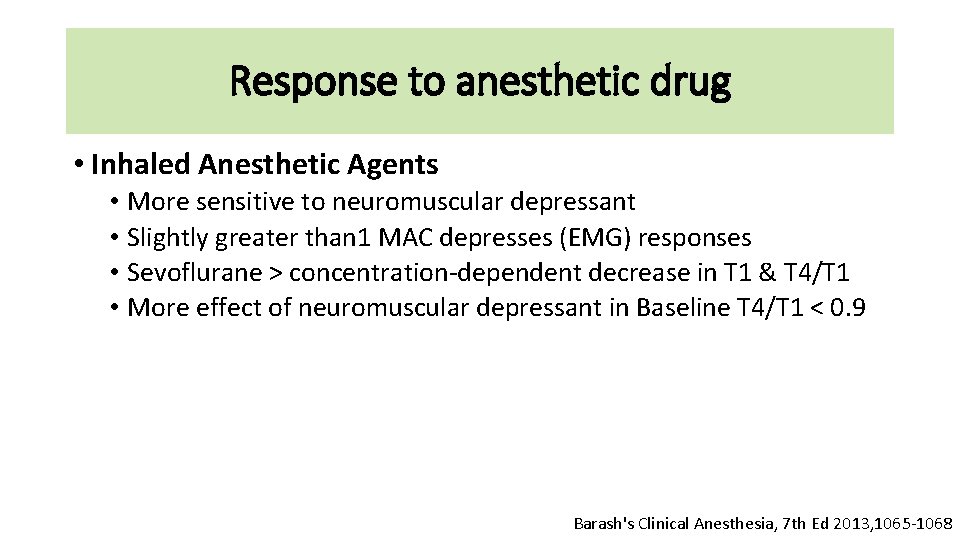 Response to anesthetic drug

• Inhaled Anesthetic Agents
• More sensitive to neuromuscular depressant
• Slightly greater than1 MAC depresses (EMG) responses
• Sevoflurane > concentration-dependent decrease in T1 & T4/T1
• More effect of neuromuscular depressant in Baseline T4/T1 < 0.9

Barash's Clinical Anesthesia, 7th Ed 2013,1065-1068